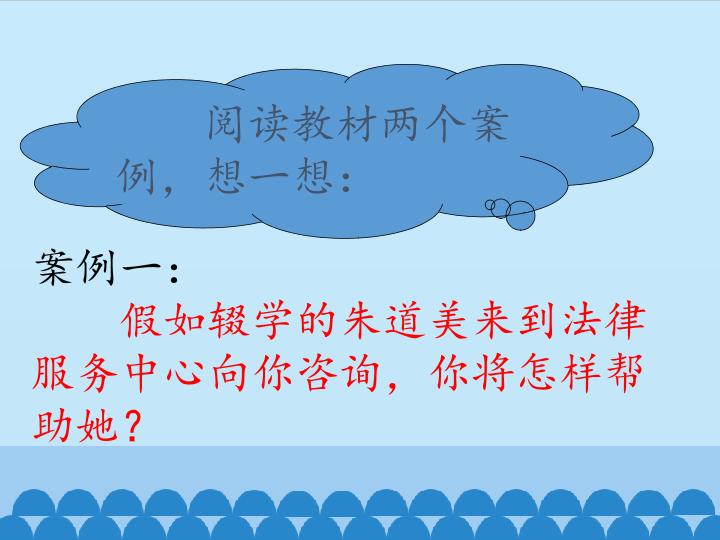 阅读教材两个案例，想一想：

案例一：

假如辍学的朱道美来到法律服务中心向你咨询，你将怎样帮助她？